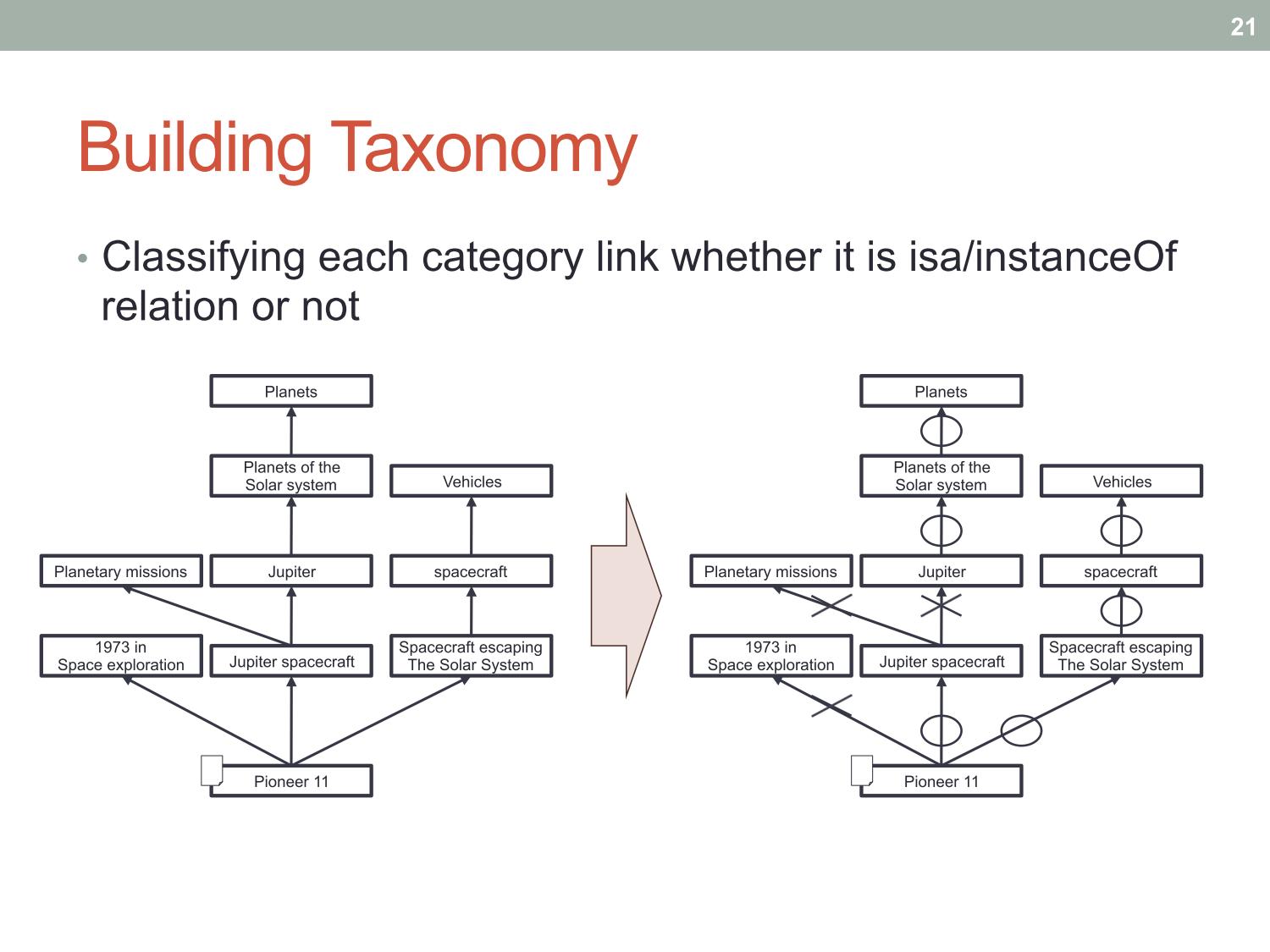 21

Building Taxonomy

• Classifying each category link whether it is isa/instanceOf relation or not

Planets

Planets of the Solar system

Vehicles

Planetary missions

Jupiter

spacecraft

1973 in Space exploration

Jupiter spacecraft

Spacecraft escaping The Solar System

Pioneer 11

Planets

Planets of the Solar system

Vehicles

Planetary missions

Jupiter

spacecraft

1973 in Space exploration

Jupiter spacecraft

Spacecraft escaping The Solar System

Pioneer 11